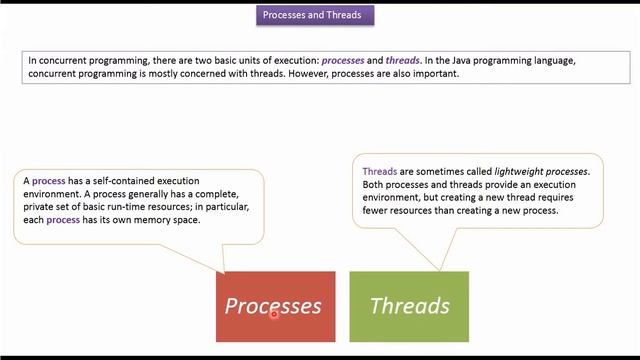 Processes and Threads

In concurrent programming, there are two basic units of execution: processes and threads. In the Java programming language, concurrent programming is mostly concerned with threads. However, processes are also important.

A process has a self-contained execution environment. A process generally has a complete, private set of basic run-time resources; in particular, each process has its own memory space.

Threads are sometimes called lightweight processes. Both processes and threads provide an execution environment, but creating a new thread requires fewer resources than creating a new process.

Processes

Threads